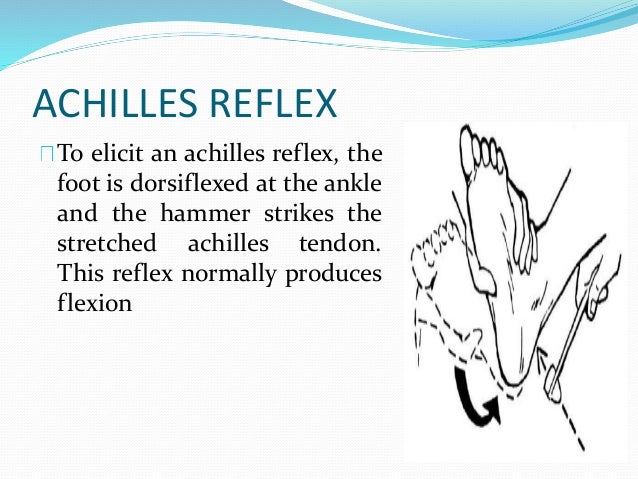 ACHILLES REFLEX

To elicit an achilles reflex, the foot is dorsiflexed at the ankle and the hammer strikes the stretched achilles tendon. This reflex normally produces flexion